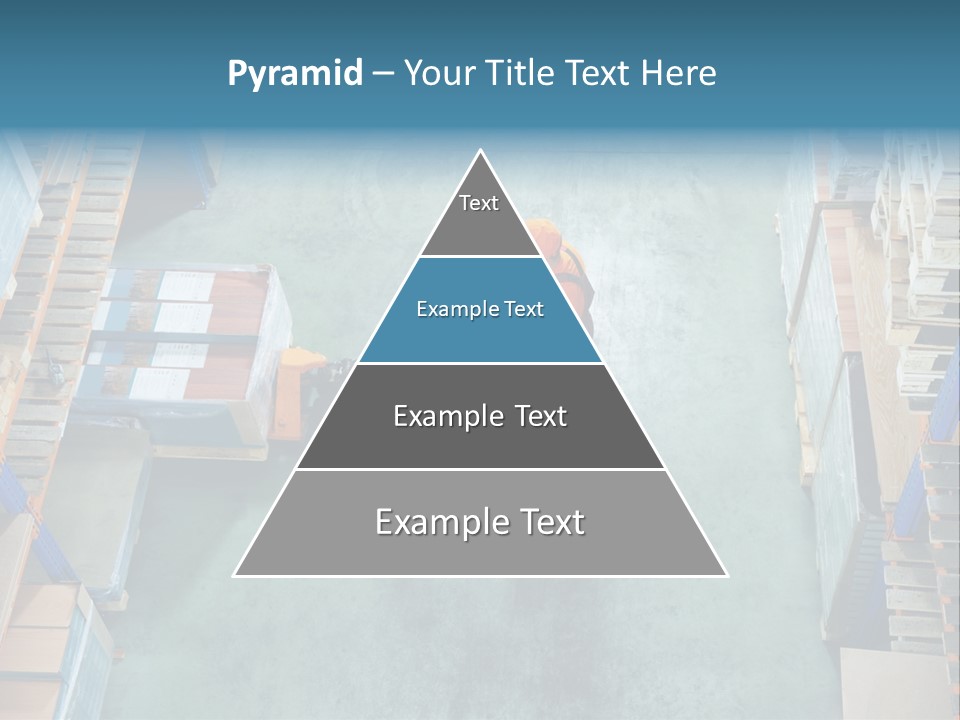 Pyramid – Your Title Text Here

Text

Example Text

Example Text

Example Text